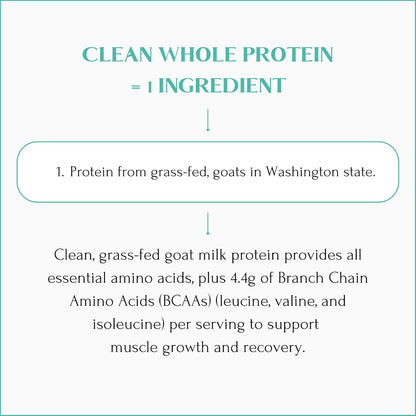 CLEAN WHOLE PROTEIN
= 1 INGREDIENT

1. Protein from grass-fed, goats in Washington state.

Clean, grass-fed goat milk protein provides all essential amino acids, plus 4.4g of Branch Chain Amino Acids (BCAAs) (leucine, valine, and isoleucine) per serving to support muscle growth and recovery.